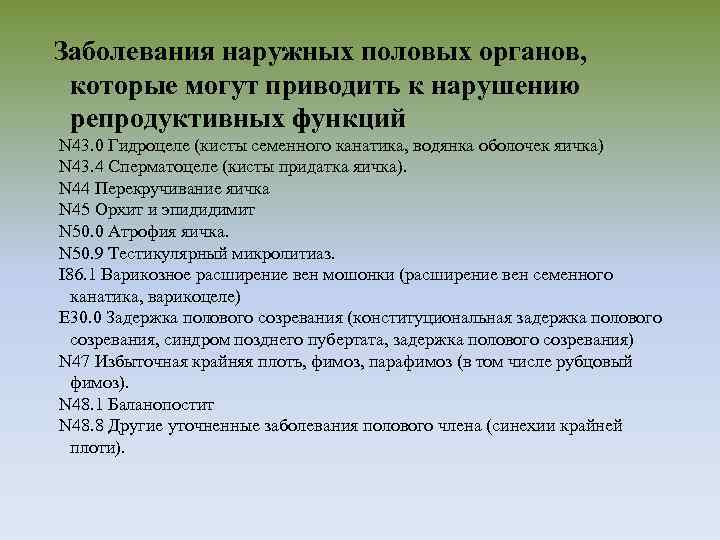 Заболевания наружных половых органов, которые могут приводить к нарушению репродуктивных функций

N43.0 Гидроцеле (кисты семенного канатика, водянка оболочек яичка)
N43.4 Сперматоцеле (кисты придатка яичка).
N44 Перекручивание яичка
N45 Орхит и эпидидимит
N50.0 Атрофия яичка.
N50.9 Тестикулярный микролитиаз.
I86.1 Варикозное расширение вен мошонки (расширение вен семенного канатика, варикоцеле)
E30.0 Задержка полового созревания (конституциональная задержка полового созревания, синдром позднего пубертата, задержка полового созревания)
N47 Избыточная крайняя плоть, фимоз, парафимоз (в том числе рубцовый фимоз).
N48.1 Баланопостит
N48.8 Другие уточненные заболевания полового члена (синехии крайней плоти).